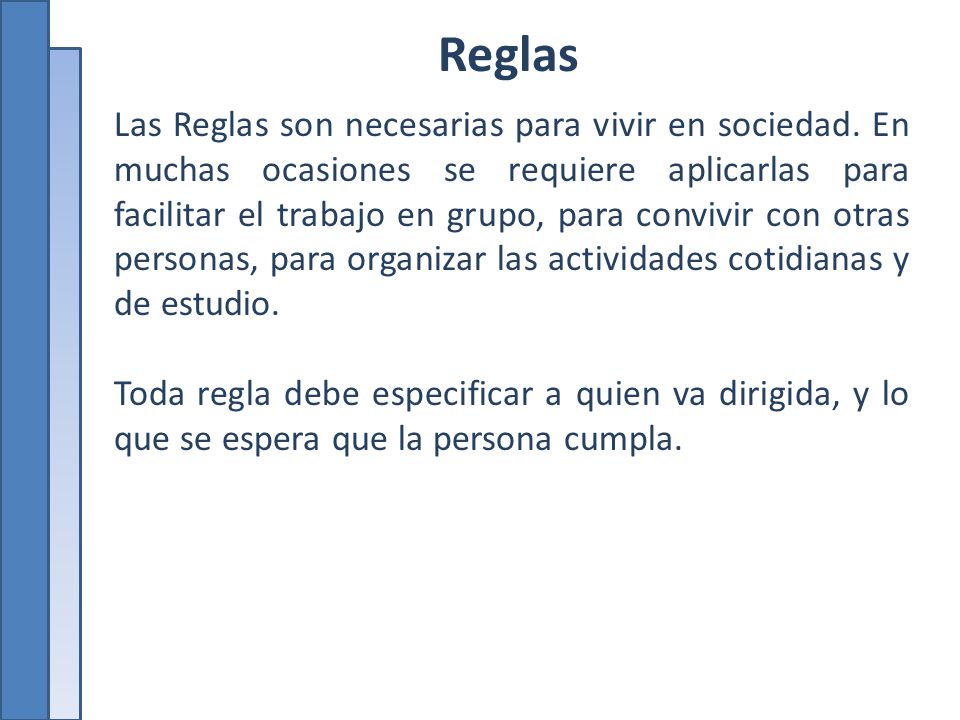 Reglas

Las Reglas son necesarias para vivir en sociedad. En muchas ocasiones se requiere aplicarlas para facilitar el trabajo en grupo, para convivir con otras personas, para organizar las actividades cotidianas y de estudio.

Toda regla debe especificar a quien va dirigida, y lo que se espera que la persona cumpla.